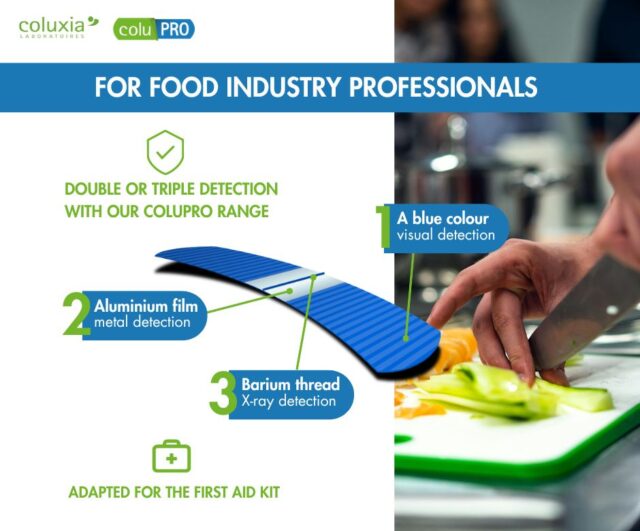 coluxia LABORATOIRES colu PRO

FOR FOOD INDUSTRY PROFESSIONALS

DOUBLE OR TRIPLE DETECTION WITH OUR COLUPRO RANGE

1 A blue colour visual detection

2 Aluminium film metal detection

3 Barium thread X-ray detection

ADAPTED FOR THE FIRST AID KIT